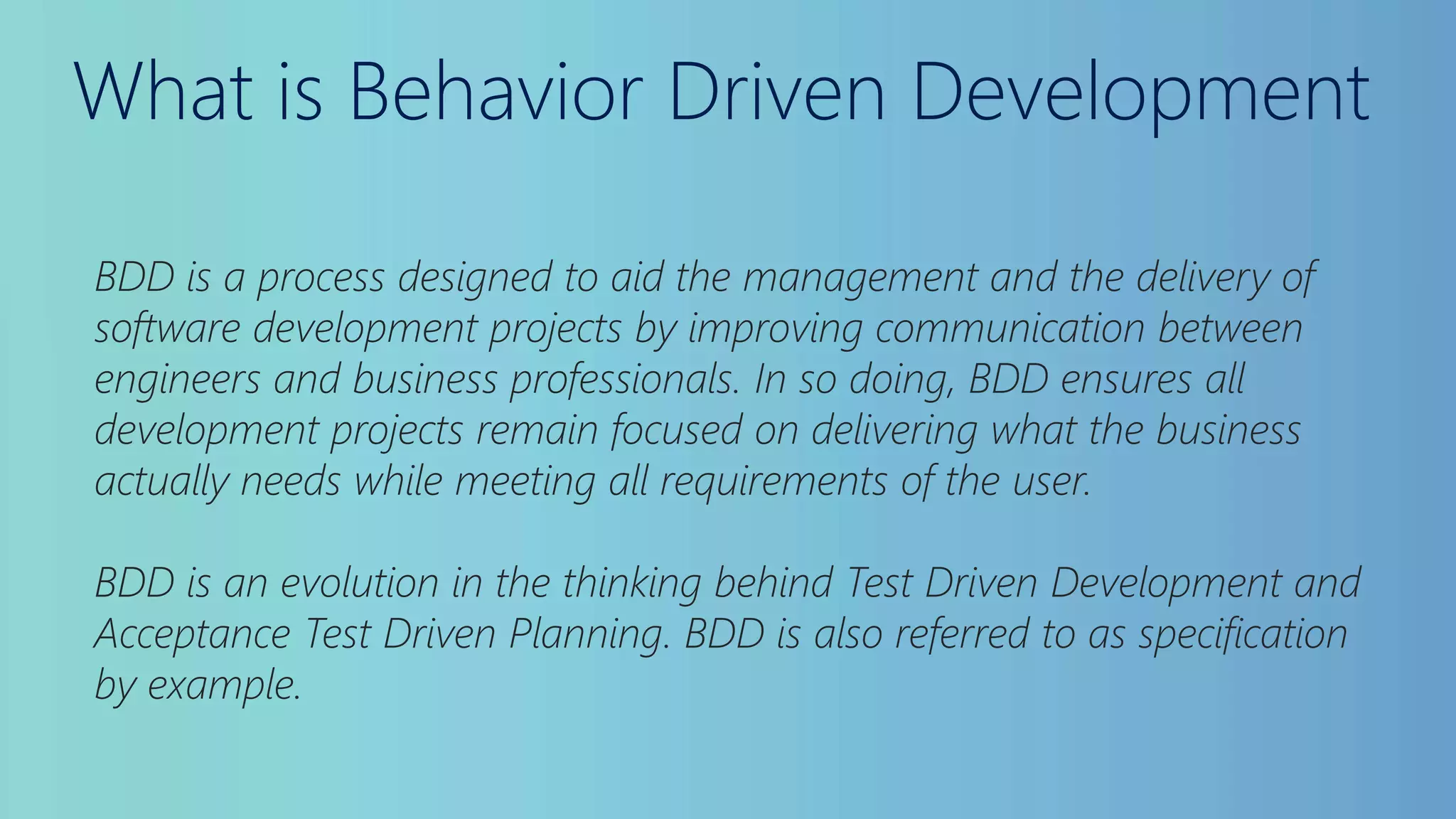 What is Behavior Driven Development

BDD is a process designed to aid the management and the delivery of software development projects by improving communication between engineers and business professionals. In so doing, BDD ensures all development projects remain focused on delivering what the business actually needs while meeting all requirements of the user.

BDD is an evolution in the thinking behind Test Driven Development and Acceptance Test Driven Planning. BDD is also referred to as specification by example.